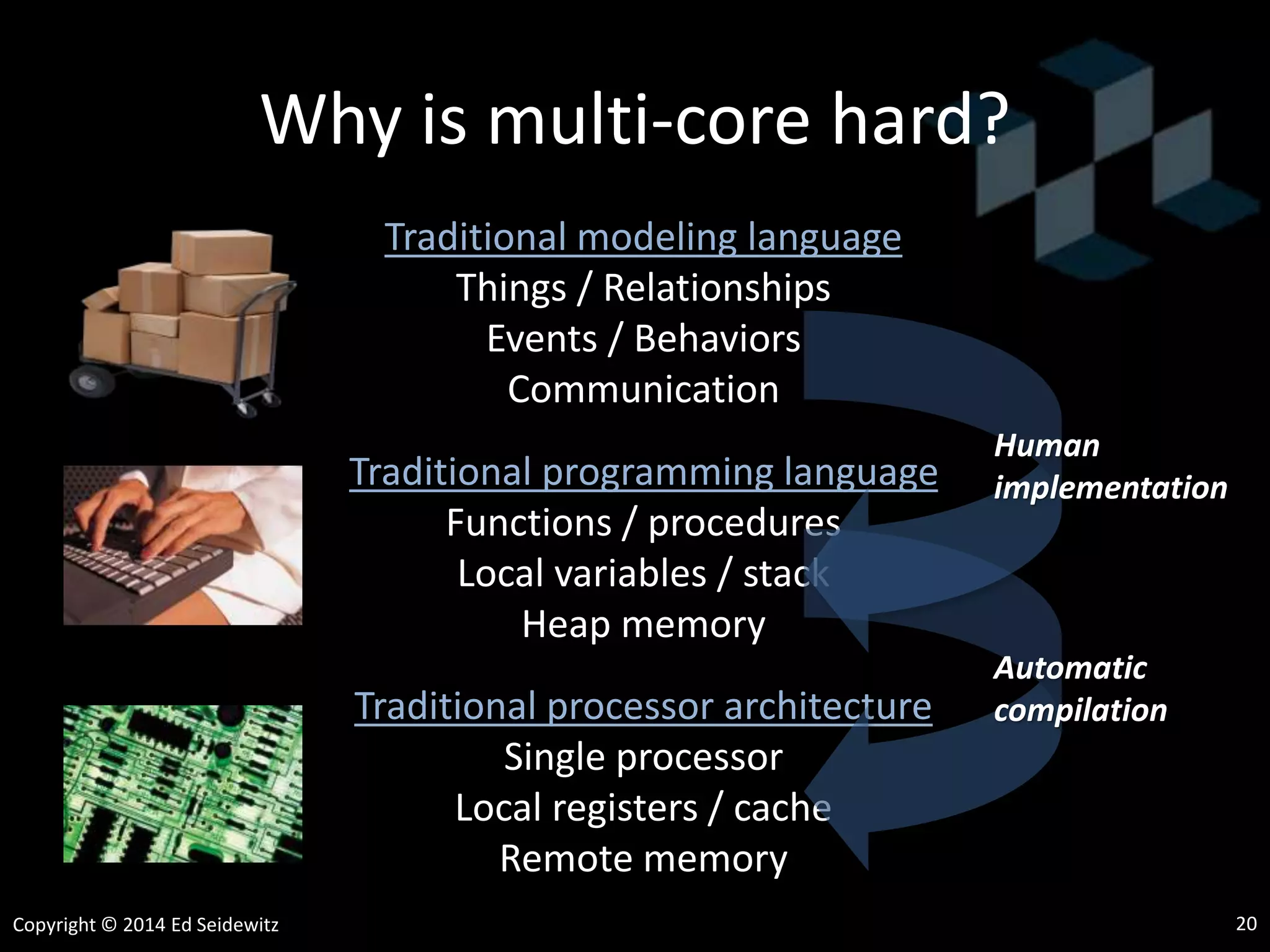 Why is multi-core hard?

Traditional modeling language
Things / Relationships
Events / Behaviors
Communication

Traditional programming language
Functions / procedures
Local variables / stack
Heap memory

Traditional processor architecture
Single processor
Local registers / cache
Remote memory

Human implementation

Automatic compilation

Copyright © 2014 Ed Seidewitz

20